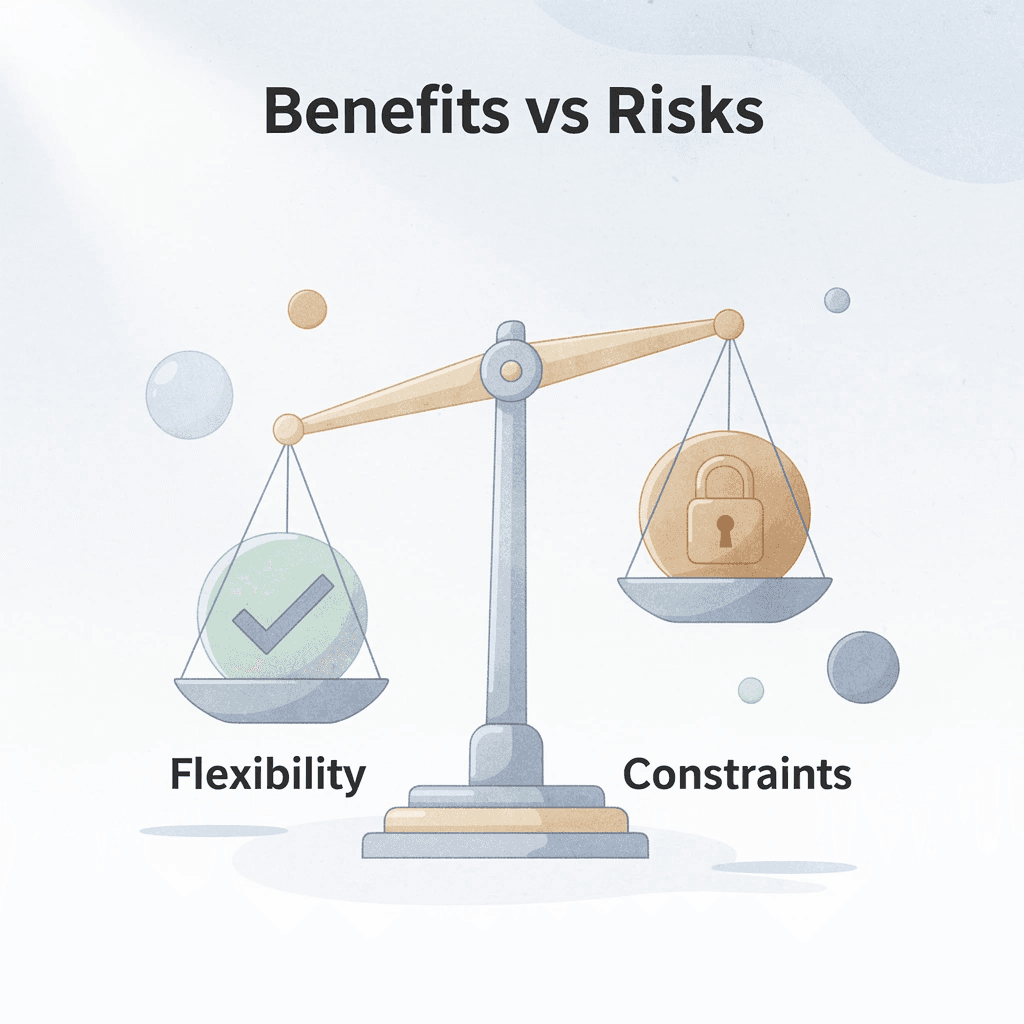 Benefits vs Risks

Flexibility

Constraints